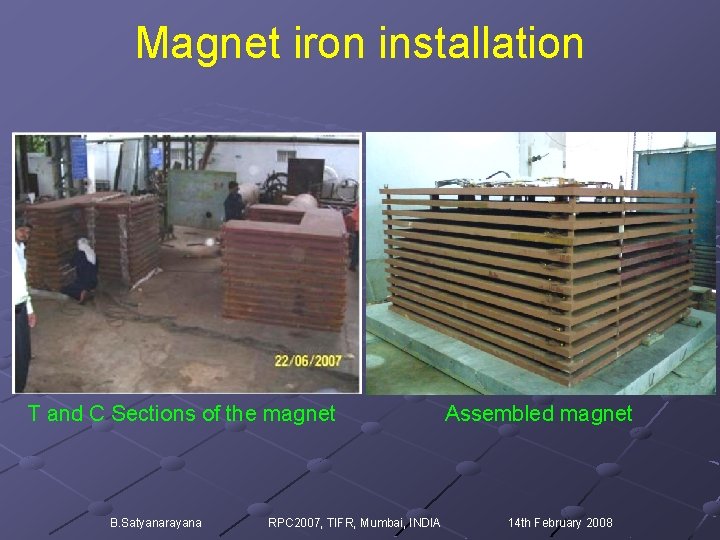 Magnet iron installation

22/06/2007

T and C Sections of the magnet

Assembled magnet

B.Satyanarayana RPC2007, TIFR, Mumbai, INDIA 14th February 2008